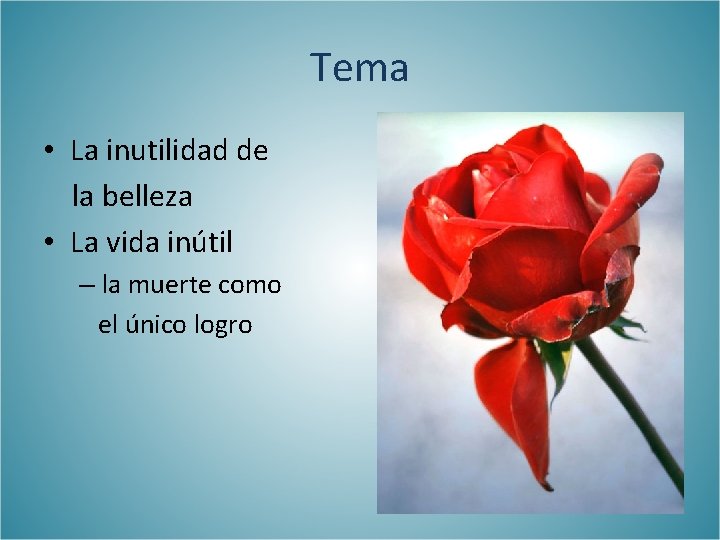 Tema

• La inutilidad de la belleza
• La vida inútil
– la muerte como el único logro